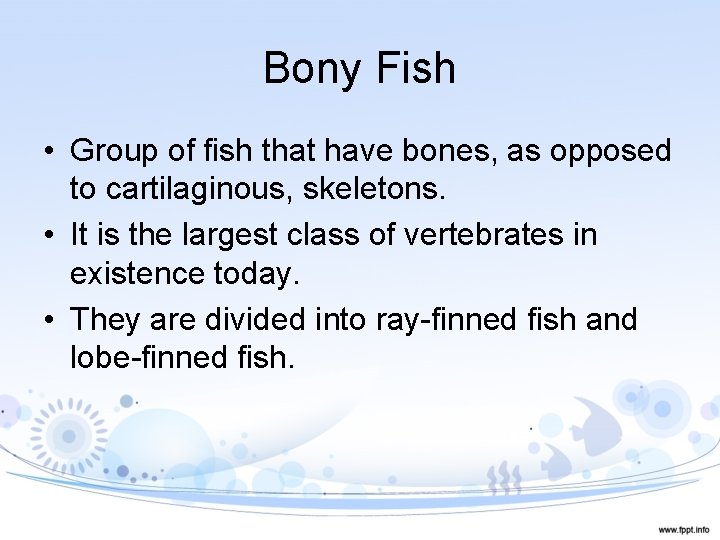 Bony Fish

• Group of fish that have bones, as opposed to cartilaginous, skeletons.
• It is the largest class of vertebrates in existence today.
• They are divided into ray-finned fish and lobe-finned fish.

www.fppt.info